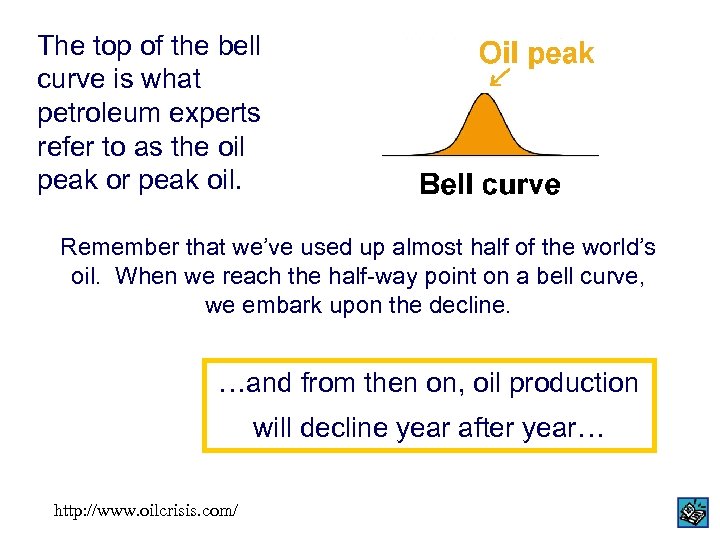 The top of the bell curve is what petroleum experts refer to as the oil peak or peak oil.

Oil peak

Bell curve

Remember that we've used up almost half of the world's oil. When we reach the half-way point on a bell curve, we embark upon the decline.

…and from then on, oil production will decline year after year…

http://www.oilcrisis.com/